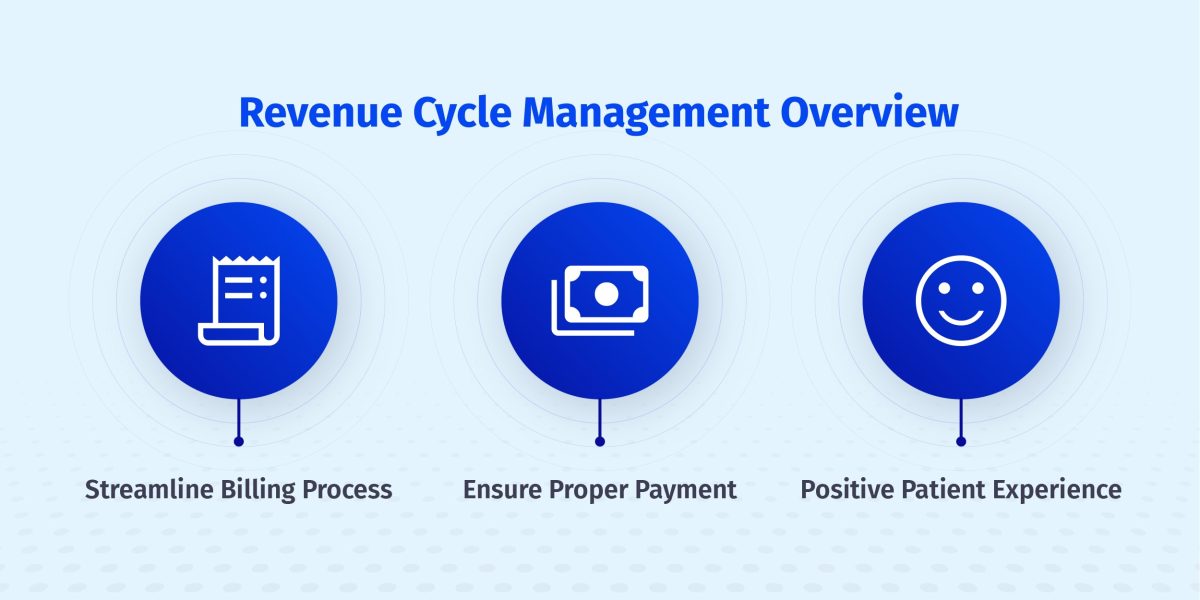 Revenue Cycle Management Overview

Streamline Billing Process

Ensure Proper Payment

Positive Patient Experience